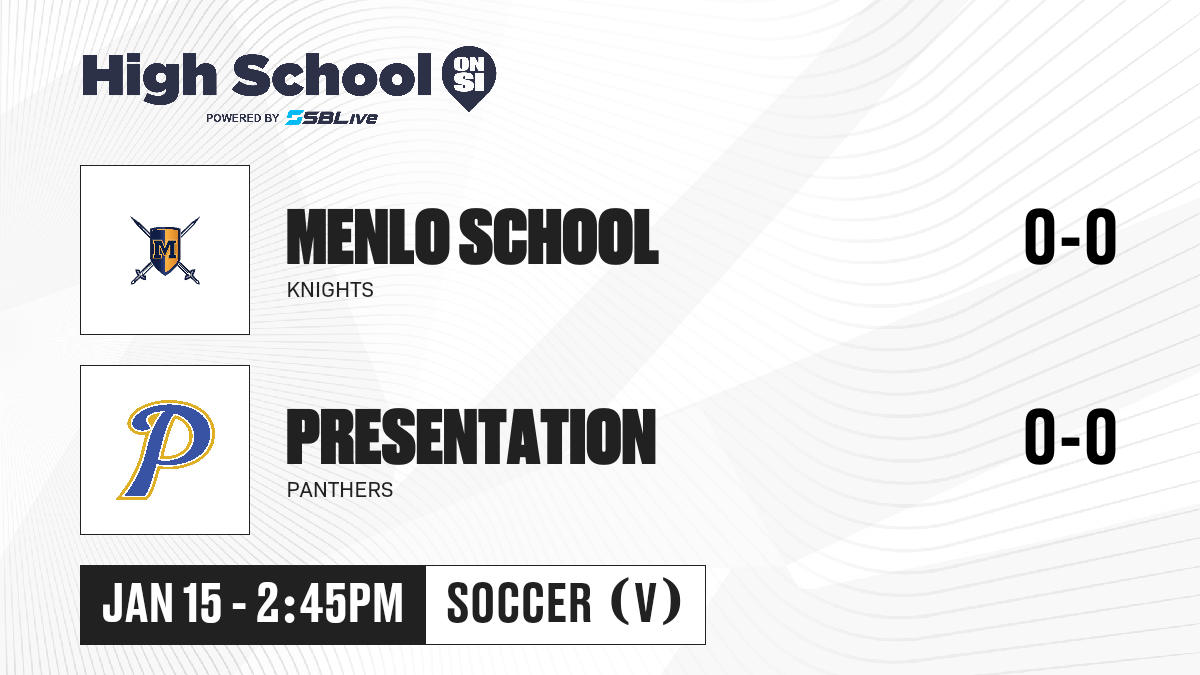 High School ON SI
POWERED BY SBLive

MENLO SCHOOL
KNIGHTS
0-0

PRESENTATION
PANTHERS
0-0

JAN 15 - 2:45PM
SOCCER (V)